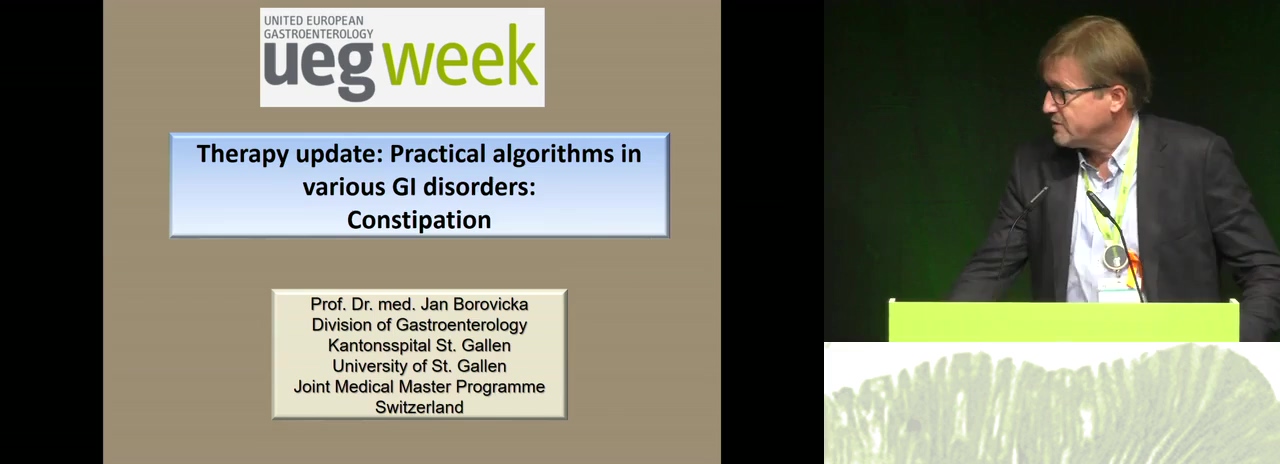 UNITED EUROPEAN GASTROENTEROLOGY
ueg week

Therapy update: Practical algorithms in various GI disorders: Constipation

Prof. Dr. med. Jan Borovicka
Division of Gastroenterology
Kantonsspital St. Gallen
University of St. Gallen
Joint Medical Master Programme
Switzerland